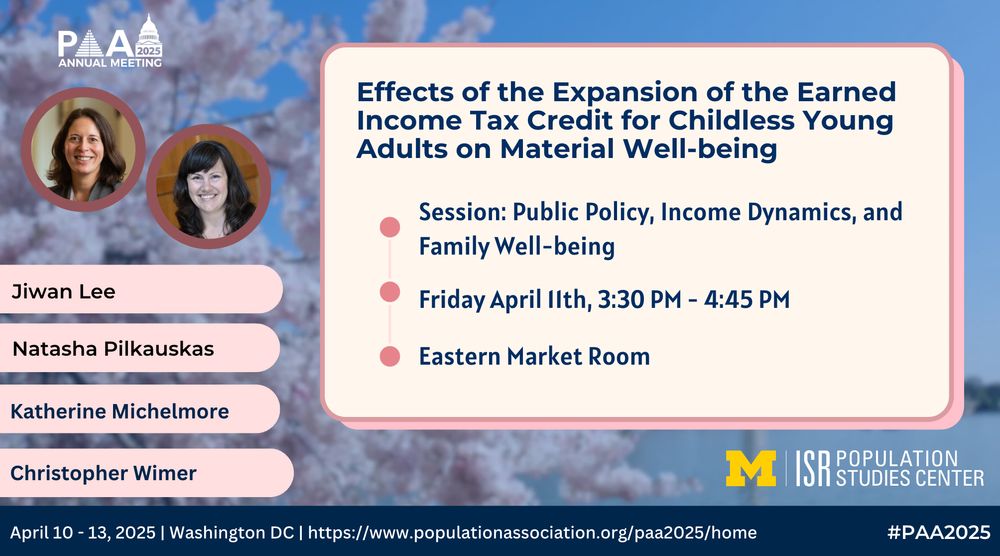 PAA 2025 ANNUAL MEETING

Effects of the Expansion of the Earned Income Tax Credit for Childless Young Adults on Material Well-being

Session: Public Policy, Income Dynamics, and Family Well-being

Friday April 11th, 3:30 PM - 4:45 PM

Eastern Market Room

Jiwan Lee

Natasha Pilkauskas

Katherine Michelmore

Christopher Wimer

M | ISR POPULATION STUDIES CENTER

April 10 - 13, 2025 | Washington DC | https://www.populationassociation.org/paa2025/home

#PAA2025